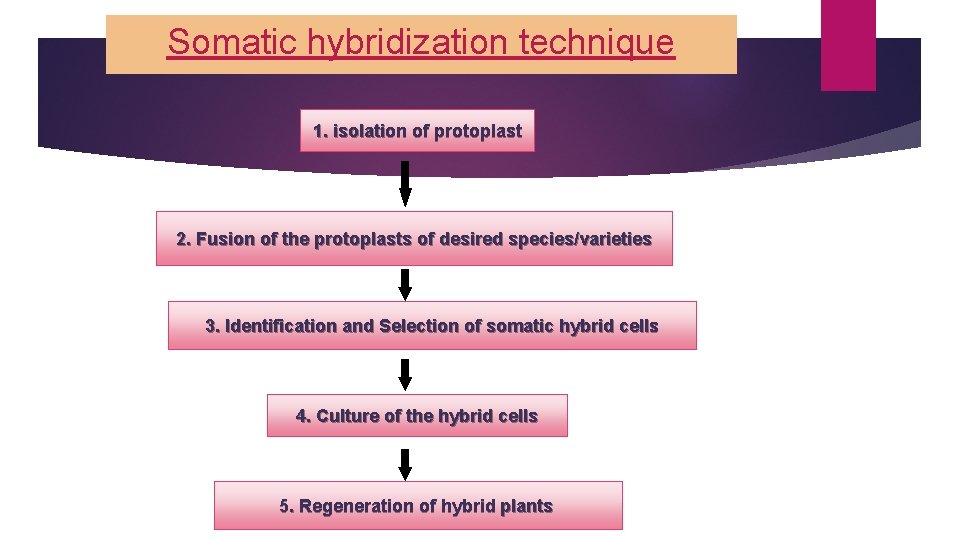 Somatic hybridization technique

1. isolation of protoplast

2. Fusion of the protoplasts of desired species/varieties

3. Identification and Selection of somatic hybrid cells

4. Culture of the hybrid cells

5. Regeneration of hybrid plants